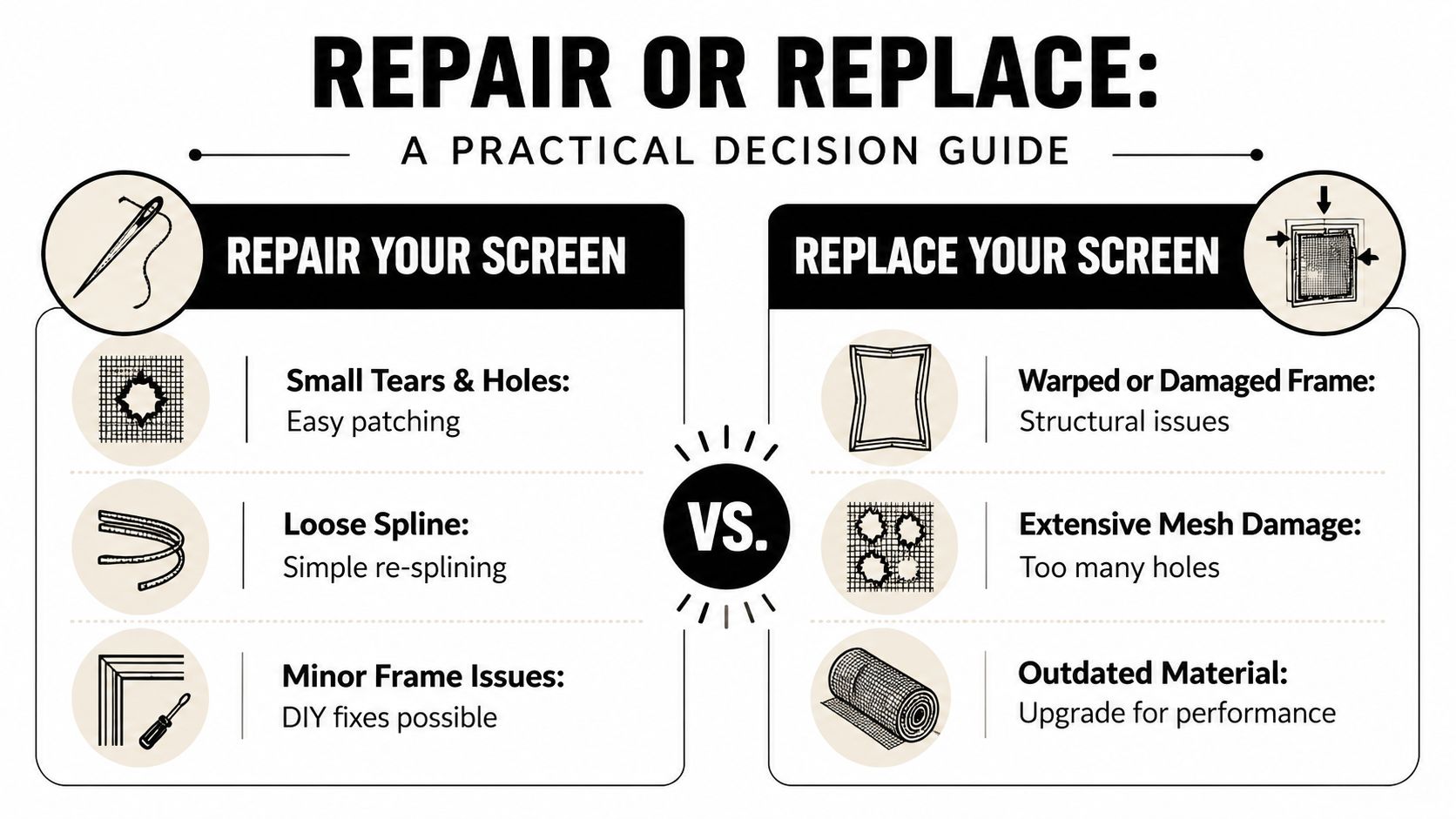 REPAIR OR REPLACE:

A PRACTICAL DECISION GUIDE

REPAIR YOUR SCREEN

Small Tears & Holes:
Easy patching

Loose Spline:
Simple re-splining

Minor Frame Issues:
DIY fixes possible

VS.

REPLACE YOUR SCREEN

Warped or Damaged Frame:
Structural issues

Extensive Mesh Damage:
Too many holes

Outdated Material:
Upgrade for performance